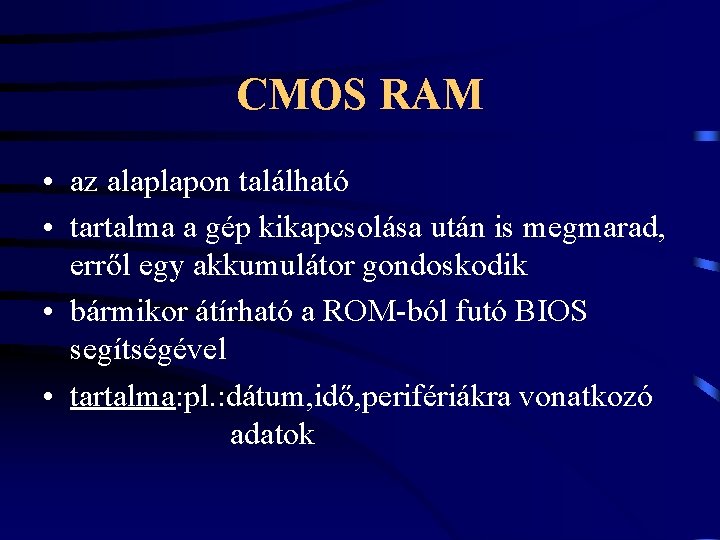 CMOS RAM

• az alaplapon található
• tartalma a gép kikapcsolása után is megmarad, erről egy akkumulátor gondoskodik
• bármikor átírható a ROM-ból futó BIOS segítségével
• tartalma:pl.:dátum,idő,perifériákra vonatkozó adatok